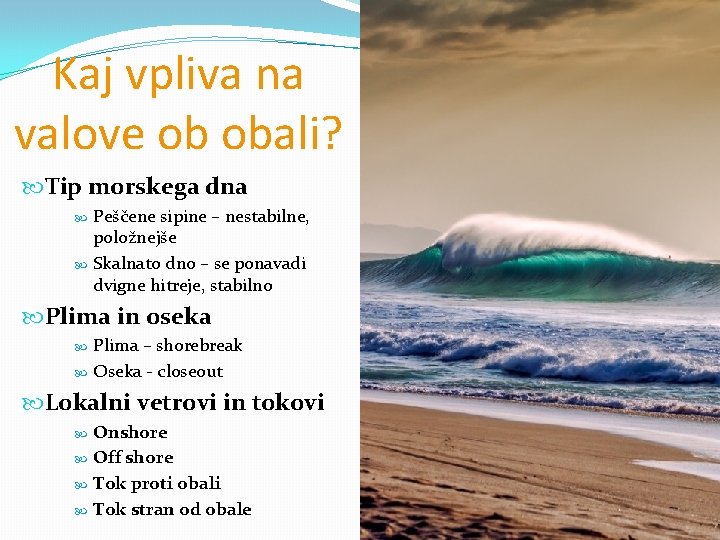 Kaj vpliva na valove ob obali?

Tip morskega dna

Peščene sipine – nestabilne, položnejše

Skalnato dno – se ponavadi dvigne hitreje, stabilno

Plima in oseka

Plima – shorebreak

Oseka - closeout

Lokalni vetrovi in tokovi

Onshore

Off shore

Tok proti obali

Tok stran od obale